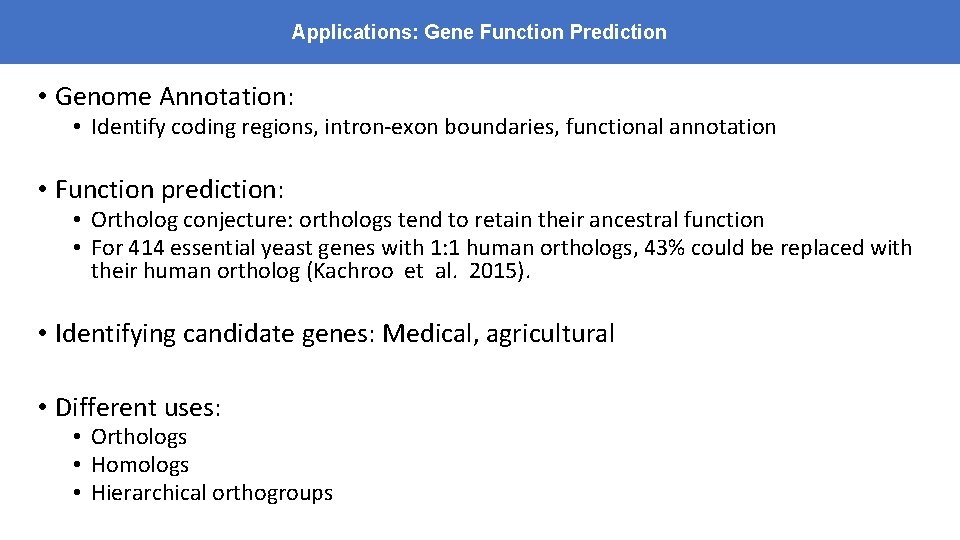 Applications: Gene Function Prediction

• Genome Annotation:
  • Identify coding regions, intron-exon boundaries, functional annotation

• Function prediction:
  • Ortholog conjecture: orthologs tend to retain their ancestral function
  • For 414 essential yeast genes with 1:1 human orthologs, 43% could be replaced with their human ortholog (Kachroo et al. 2015).

• Identifying candidate genes: Medical, agricultural

• Different uses:
  • Orthologs
  • Homologs
  • Hierarchical orthogroups